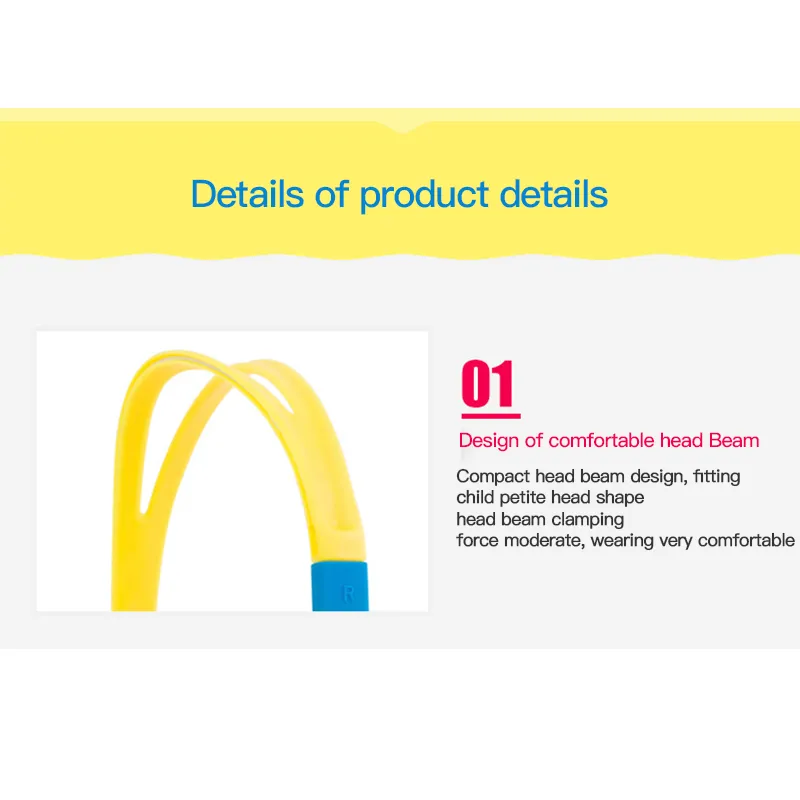 Details of product details

R

01

Design of comfortable head Beam

Compact head beam design, fitting child petite head shape head beam clamping force moderate, wearing very comfortable